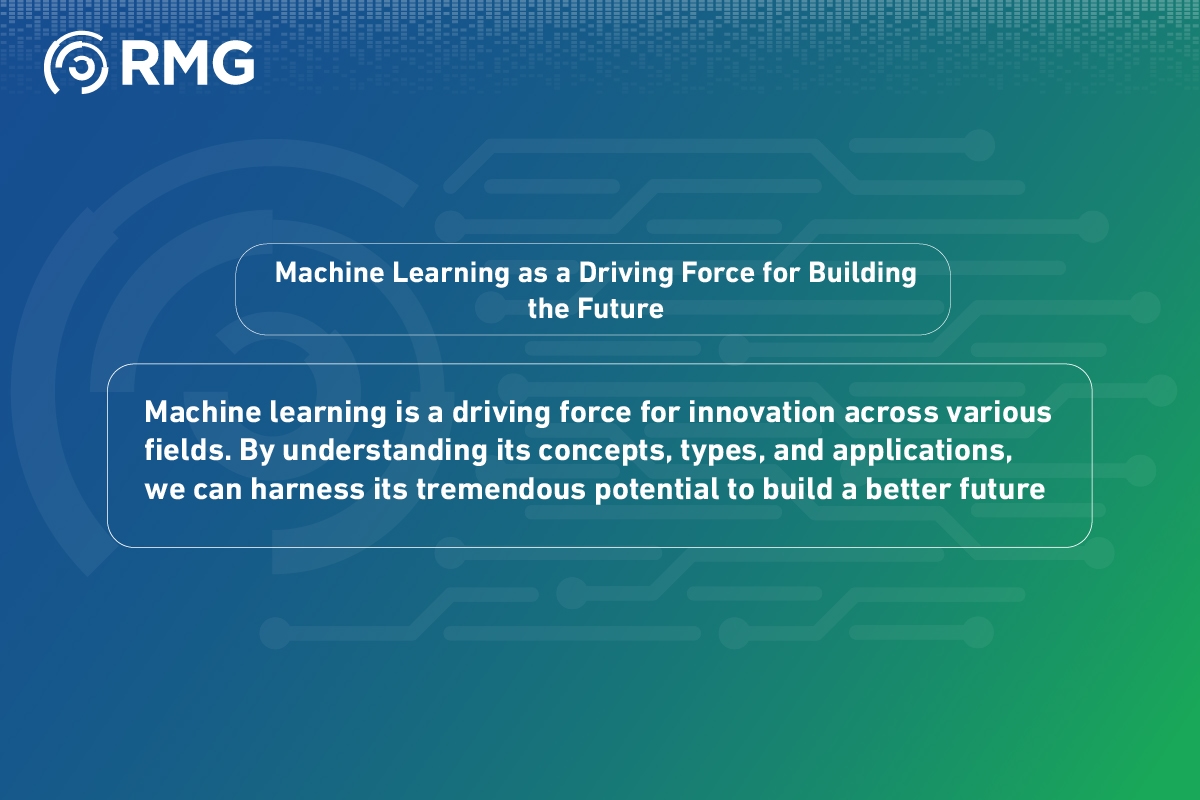 RMG

Machine Learning as a Driving Force for Building the Future

Machine learning is a driving force for innovation across various fields. By understanding its concepts, types, and applications, we can harness its tremendous potential to build a better future